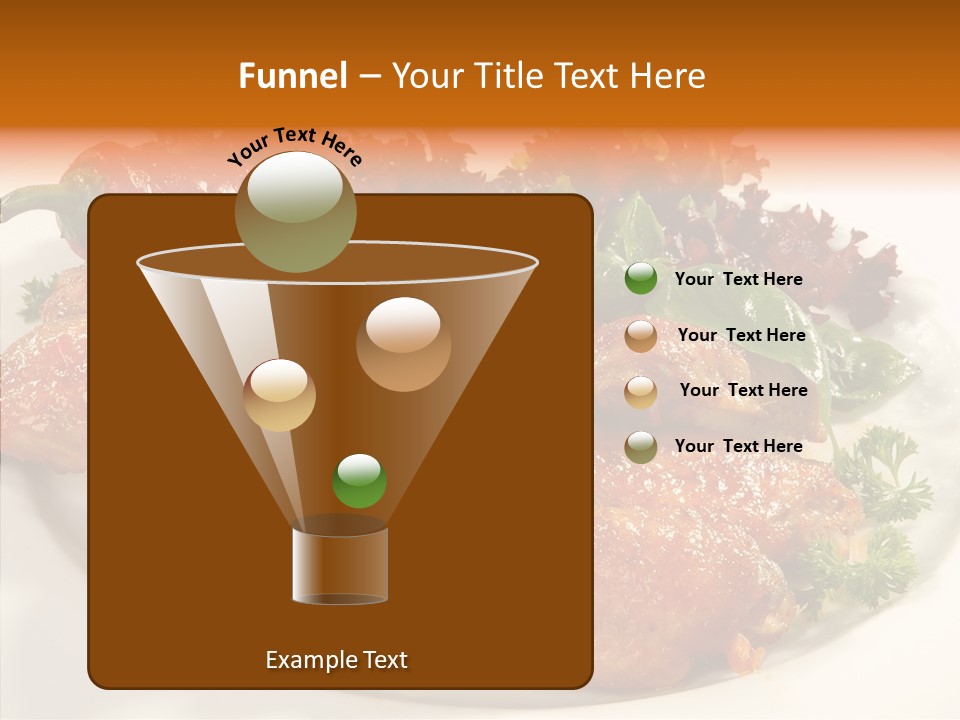 Funnel – Your Title Text Here

Your Text Here

Your Text Here

Your Text Here

Your Text Here

Your Text Here

Example Text